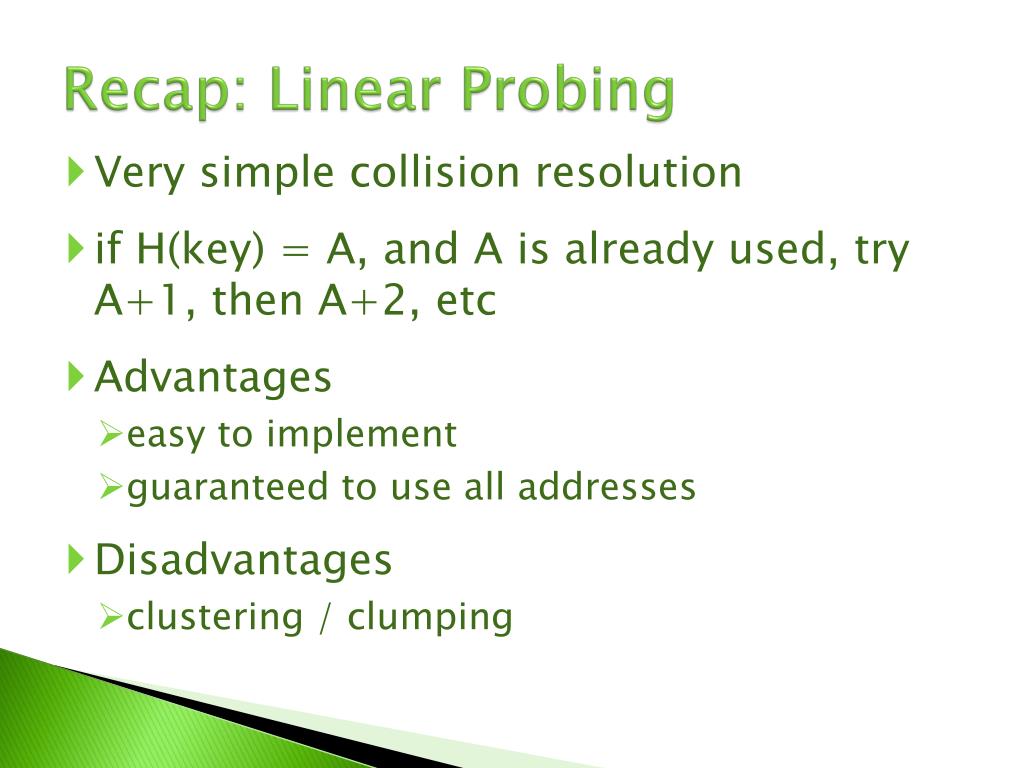 Recap: Linear Probing

Very simple collision resolution

if H(key) = A, and A is already used, try A+1, then A+2, etc

Advantages

easy to implement

guaranteed to use all addresses

Disadvantages

clustering / clumping